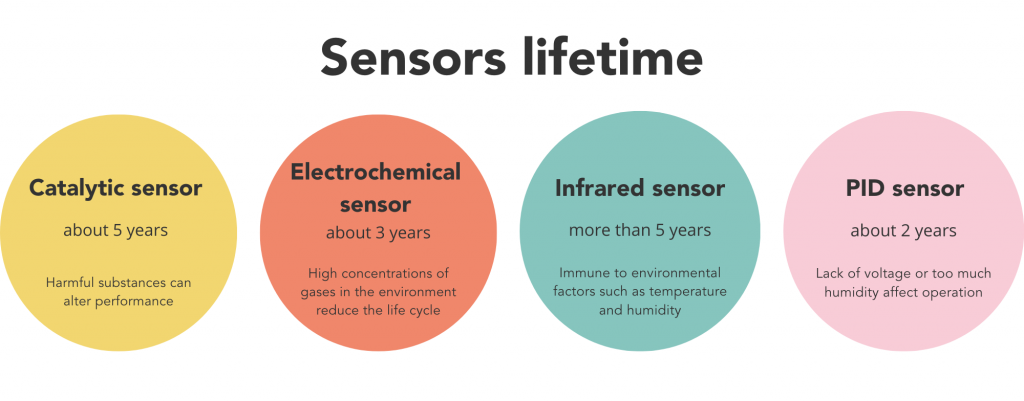 Sensors lifetime

Catalytic sensor

about 5 years

Harmful substances can alter performance

Electrochemical sensor

about 3 years

High concentrations of gases in the environment reduce the life cycle

Infrared sensor

more than 5 years

Immune to environmental factors such as temperature and humidity

PID sensor

about 2 years

Lack of voltage or too much humidity affect operation